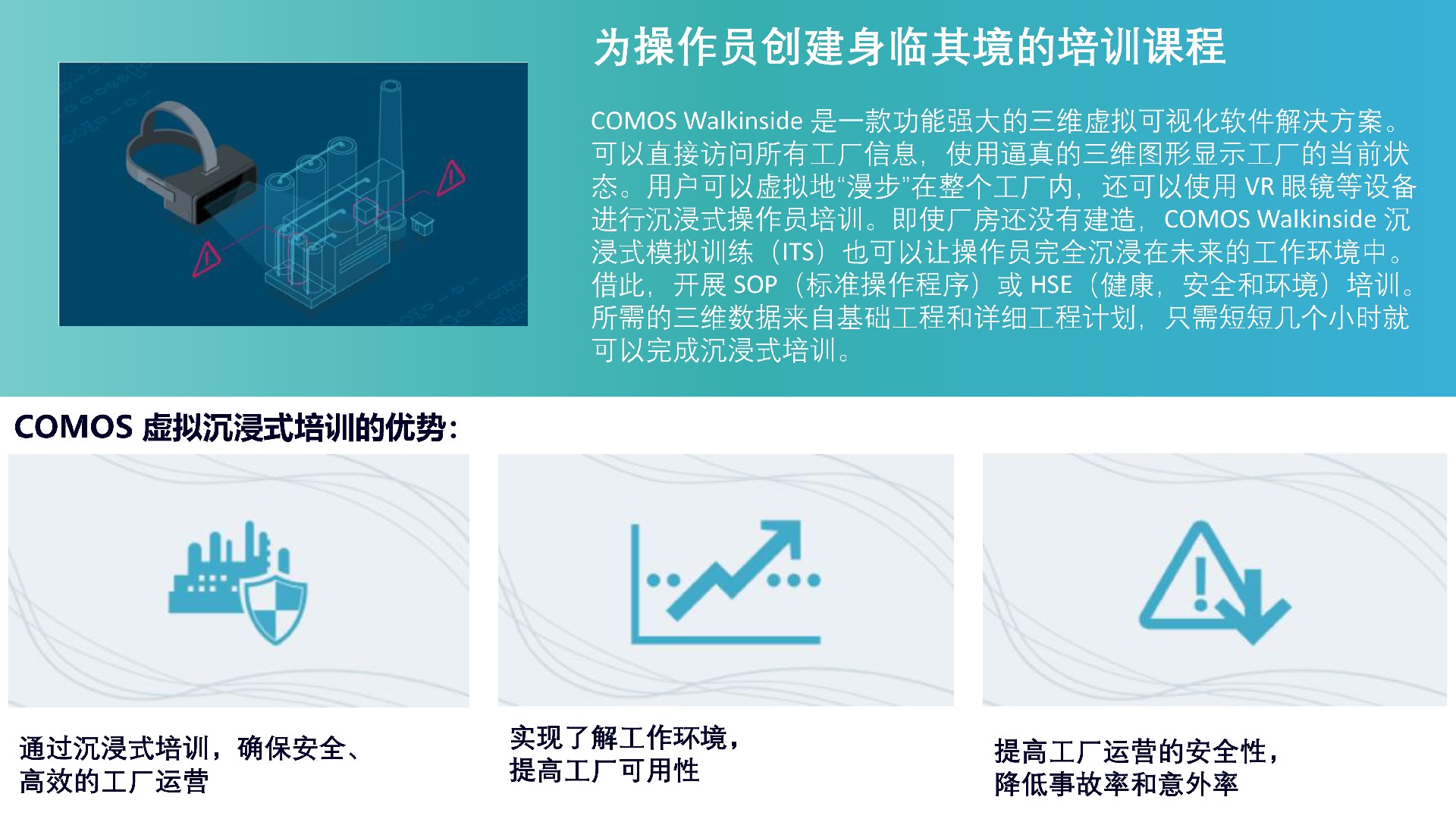 为操作员创建身临其境的培训课程

COMOS Walkinside 是一款功能强大的三维虚拟可视化软件解决方案。可以直接访问所有工厂信息，使用逼真的三维图形显示工厂的当前状态。用户可以虚拟地“漫步”在整个工厂内，还可以使用 VR 眼镜等设备进行沉浸式操作员培训。即使厂房还没有建造，COMOS Walkinside 沉浸式模拟训练（ITS）也可以让操作员完全沉浸在未来的工作环境中。借此，开展 SOP（标准操作程序）或 HSE（健康，安全和环境）培训。所需的三维数据来自基础工程和详细工程计划，只需短短几个小时就可以完成沉浸式培训。

COMOS 虚拟沉浸式培训的优势：

通过沉浸式培训，确保安全、高效的工厂运营

实现了解工作环境，提高工厂可用性

提高工厂运营的安全性，降低事故率和意外率